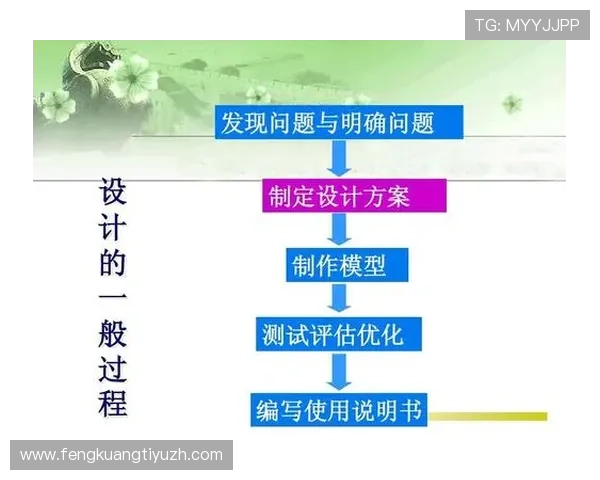 TG: MYYJJPP

设计的一般过程

发现问题与明确问题

制定设计方案

制作模型

测试评估优化

编写使用说明书

www.fengkuangtiyuzh.com